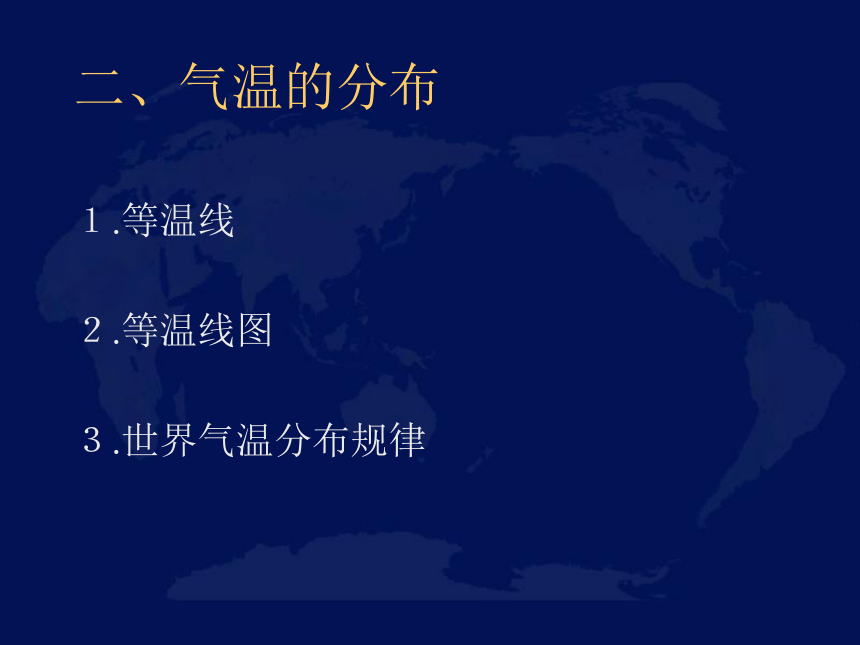 二、气温的分布

1.等温线

2.等温线图

3.世界气温分布规律